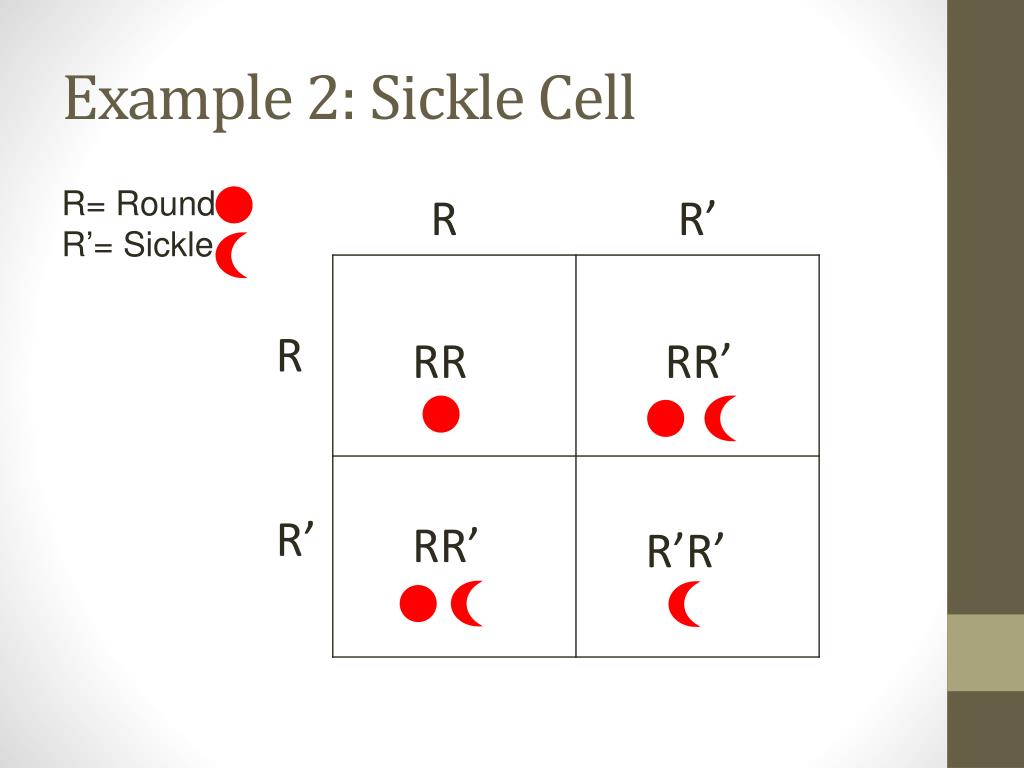 Example 2: Sickle Cell

R= Round
R’= Sickle

| | R | R’ |
|---|---|---|
| R | RR | RR’ |
| R’ | RR’ | R’R’ |